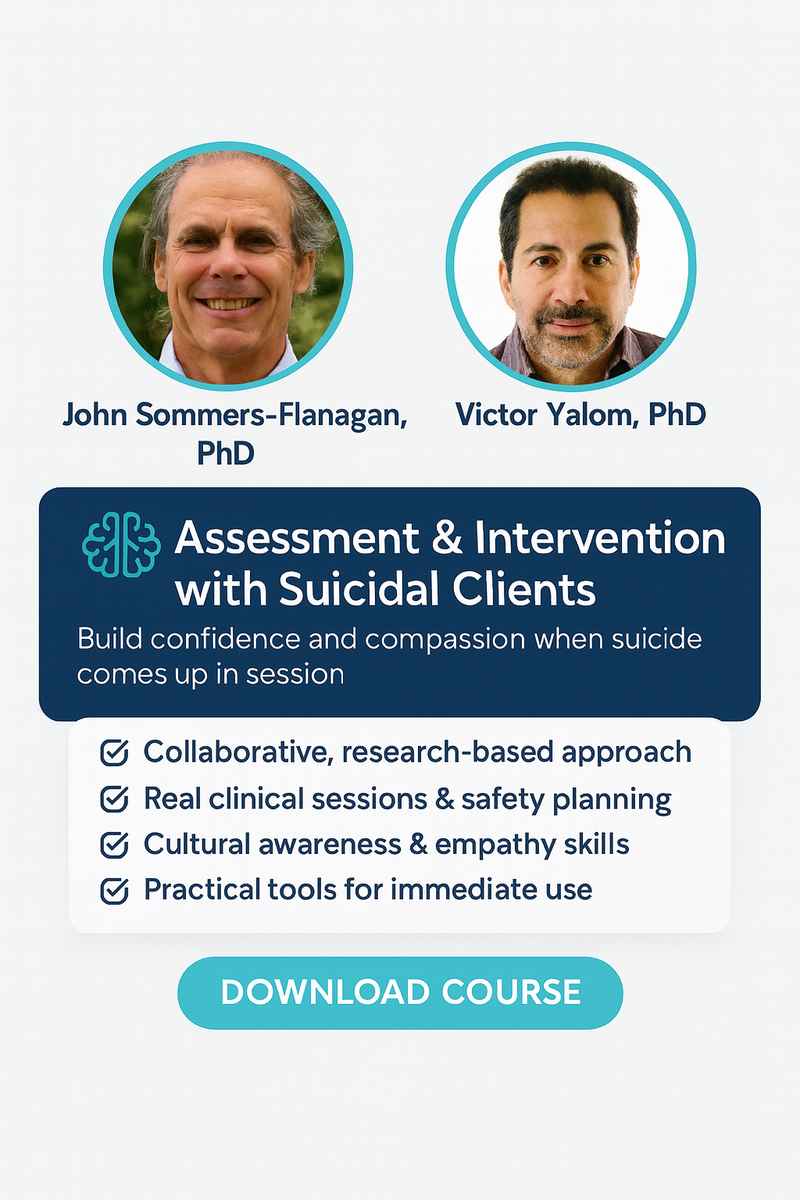 John Sommers-Flanagan, PhD

Victor Yalom, PhD

Assessment & Intervention with Suicidal Clients

Build confidence and compassion when suicide comes up in session

Collaborative, research-based approach
Real clinical sessions & safety planning
Cultural awareness & empathy skills
Practical tools for immediate use

DOWNLOAD COURSE